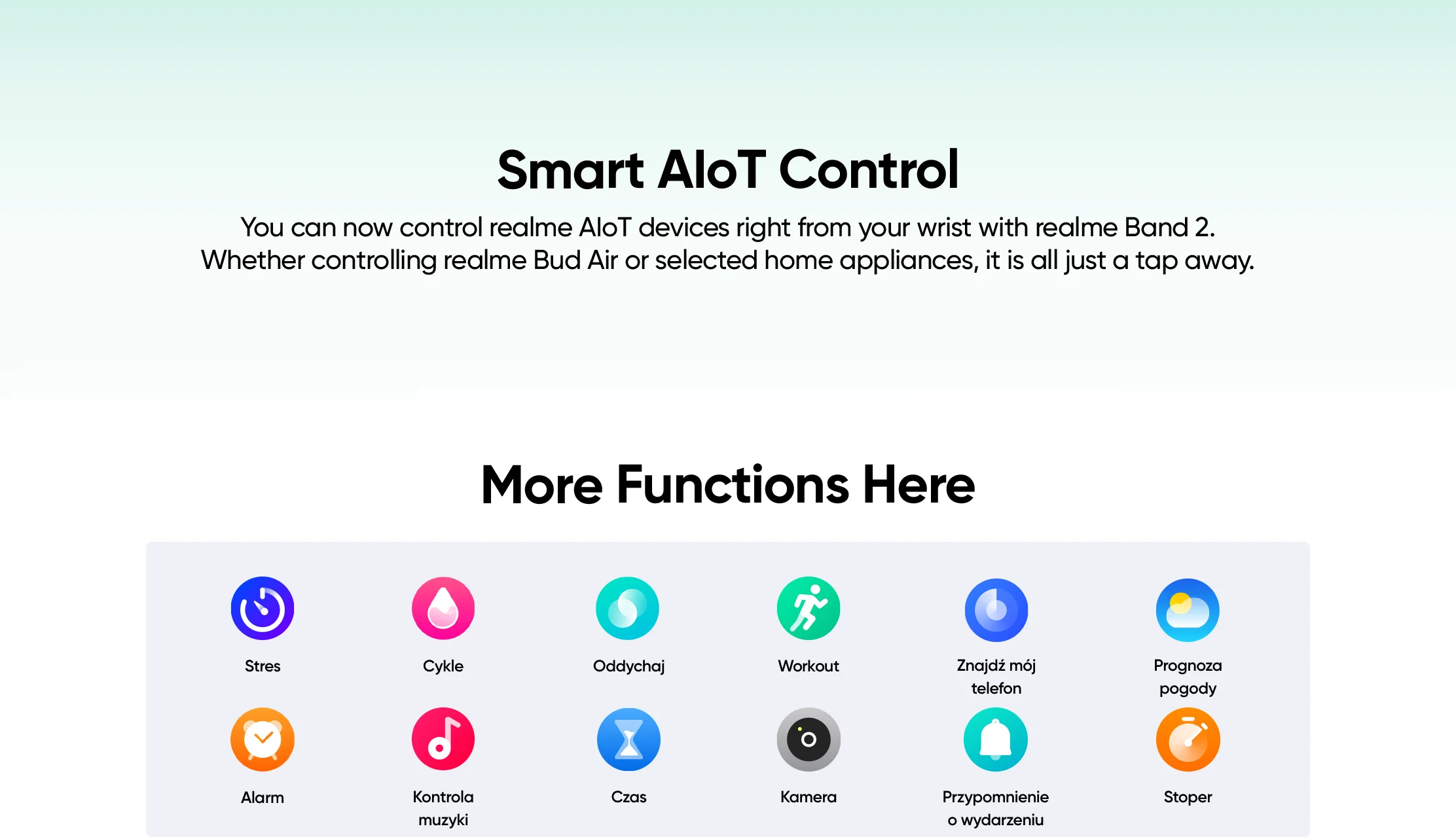 Smart AIoT Control

You can now control realme AIoT devices right from your wrist with realme Band 2. Whether controlling realme Bud Air or selected home appliances, it is all just a tap away.

More Functions Here

Stres

Cykle

Oddychaj

Workout

Znajdź mój telefon

Prognoza pogody

Alarm

Kontrola muzyki

Czas

Kamera

Przypomnienie o wydarzeniu

Stoper